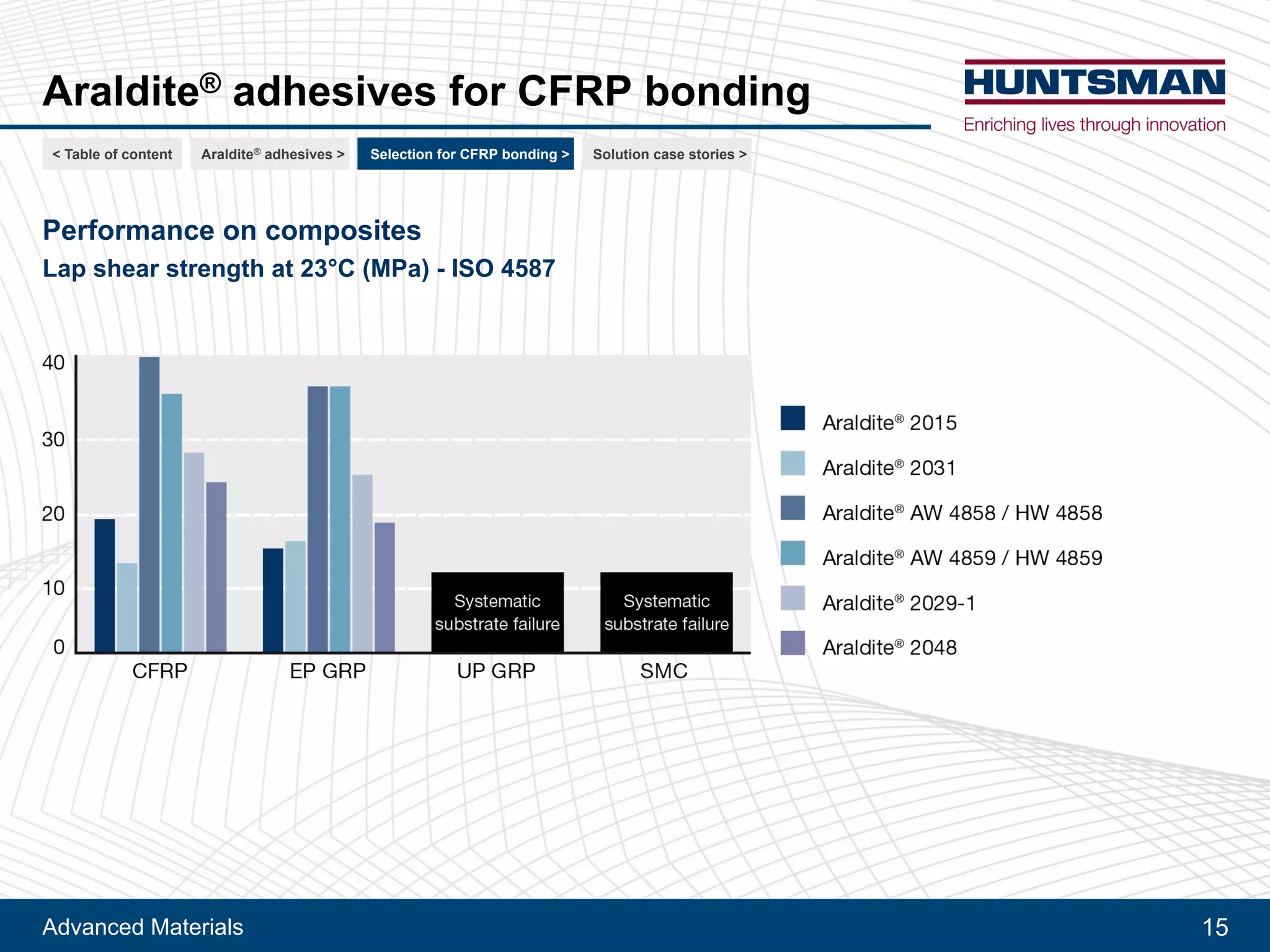 Araldite® adhesives for CFRP bonding

HUNTSMAN
Enriching lives through innovation

< Table of content
Araldite® adhesives >
Selection for CFRP bonding >
Solution case stories >

Performance on composites
Lap shear strength at 23°C (MPa) - ISO 4587

40
30
20
10
0

Systematic substrate failure
Systematic substrate failure

CFRP
EP GRP
UP GRP
SMC

Araldite® 2015
Araldite® 2031
Araldite® AW 4858 / HW 4858
Araldite® AW 4859 / HW 4859
Araldite® 2029-1
Araldite® 2048

Advanced Materials
15